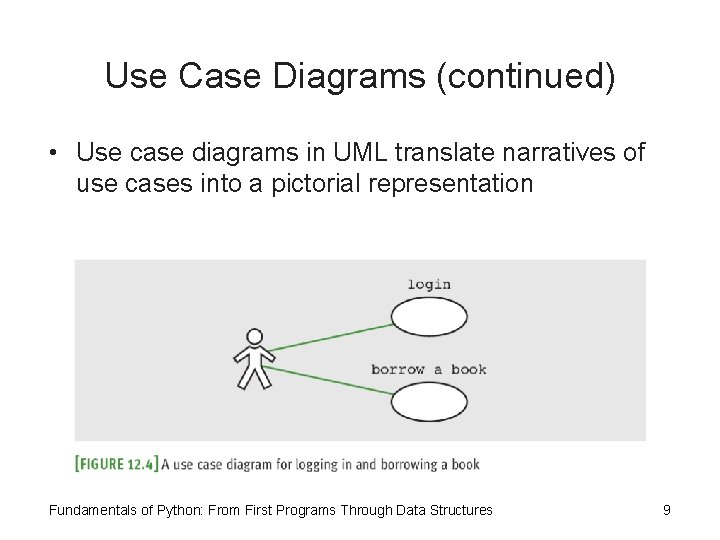 Use Case Diagrams (continued)

• Use case diagrams in UML translate narratives of use cases into a pictorial representation

login

borrow a book

[FIGURE 12.4] A use case diagram for logging in and borrowing a book

Fundamentals of Python: From First Programs Through Data Structures

9